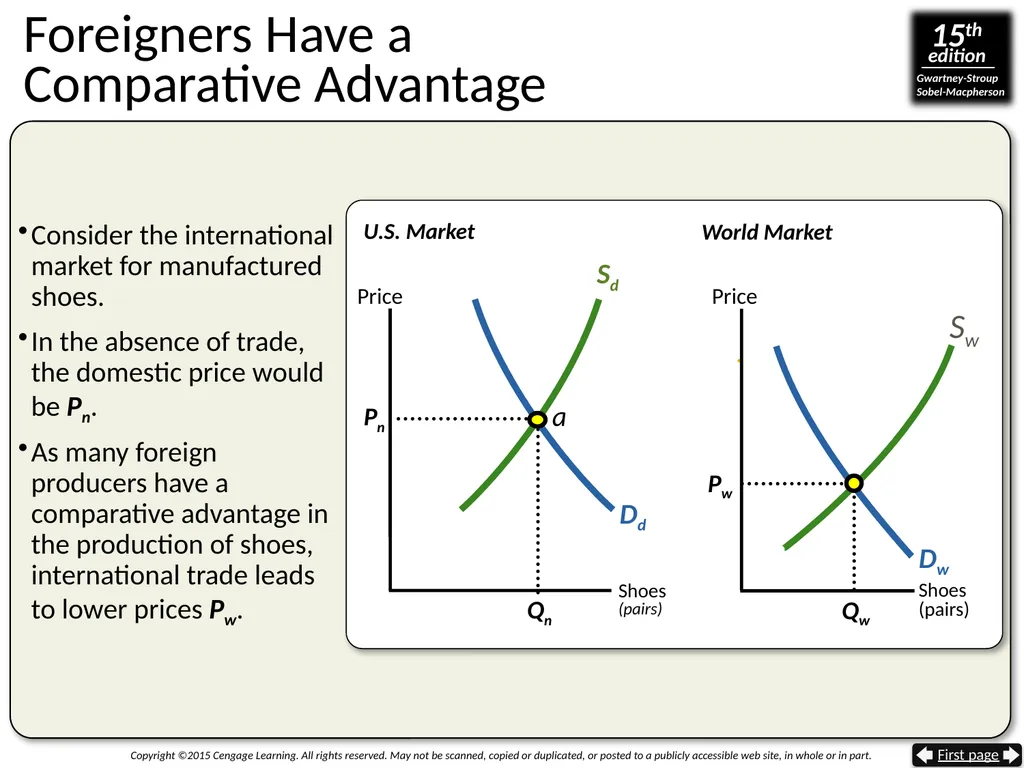 Foreigners Have a Comparative Advantage

15th edition
Gwartney-Stroup
Sobel-Macpherson

• Consider the international market for manufactured shoes.

• In the absence of trade, the domestic price would be $P_n$.

• As many foreign producers have a comparative advantage in the production of shoes, international trade leads to lower prices $P_w$.

U.S. Market

Price

$S_d$

$P_n$

a

$D_d$

$Q_n$

Shoes
(pairs)

World Market

Price

$S_w$

$P_w$

$D_w$

$Q_w$

Shoes
(pairs)

Copyright ©2015 Cengage Learning. All rights reserved. May not be scanned, copied or duplicated, or posted to a publicly accessible web site, in whole or in part.

First page